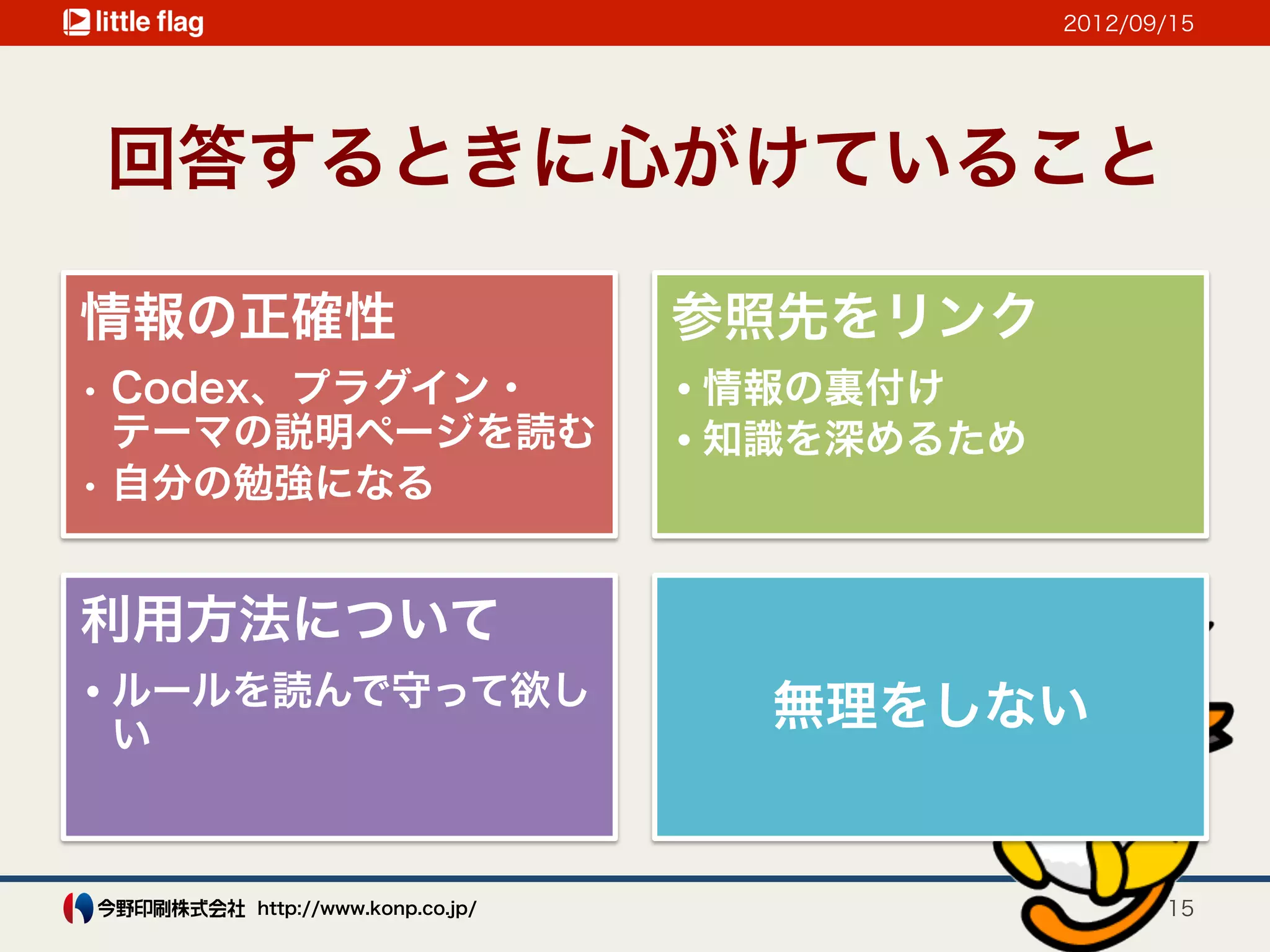 little flag

2012/09/15

回答するときに心がけていること

情報の正確性

• Codex、プラグイン・テーマの説明ページを読む
• 自分の勉強になる

参照先をリンク

• 情報の裏付け
• 知識を深めるため

利用方法について

• ルールを読んで守って欲しい

無理をしない

今野印刷株式会社 http://www.konp.co.jp/

15